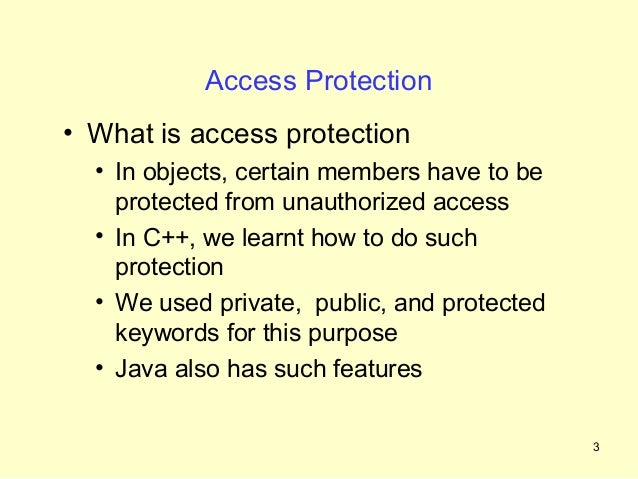 Access Protection

• What is access protection
  • In objects, certain members have to be protected from unauthorized access
  • In C++, we learnt how to do such protection
  • We used private, public, and protected keywords for this purpose
  • Java also has such features

3